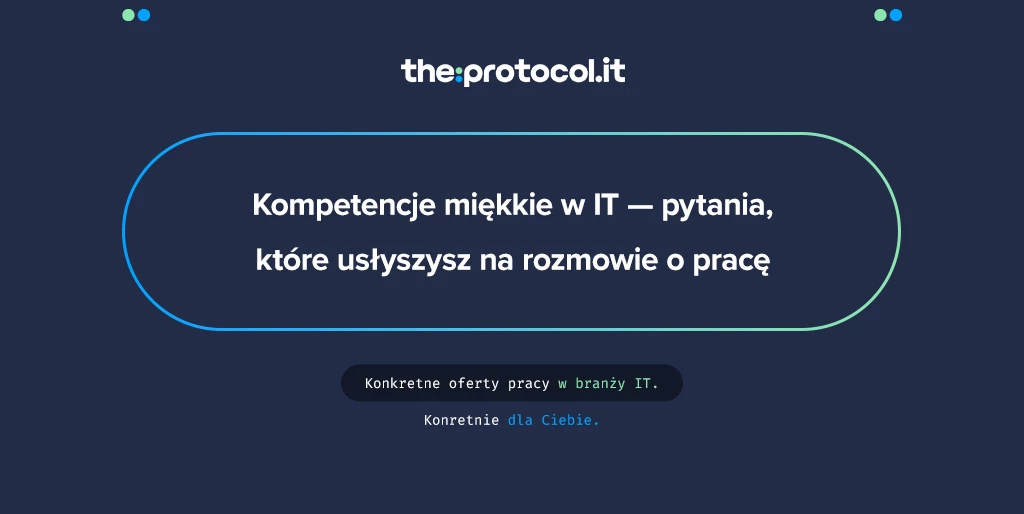 the:protocol.it

Kompetencje miękkie w IT — pytania, które usłyszysz na rozmowie o pracę

Konkretne oferty pracy w branży IT.

Konretnie dla Ciebie.